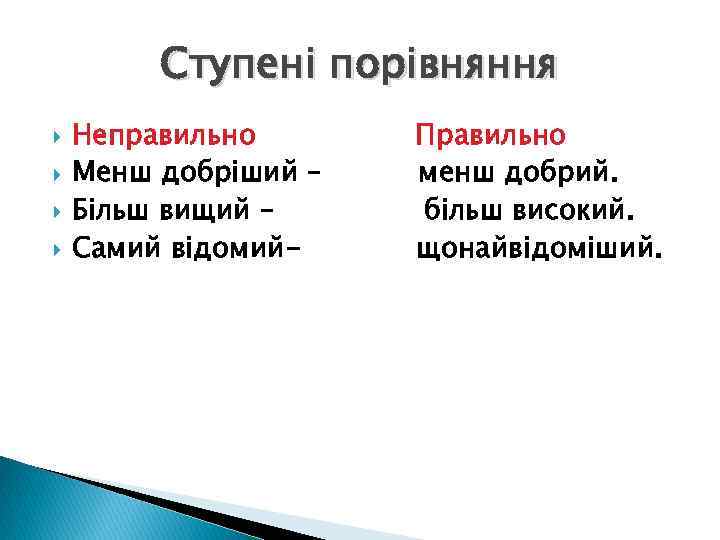 Ступені порівняння

Неправильно Правильно
Менш добріший – менш добрий.
Більш вищий – більш високий.
Самий відомий- щонайвідоміший.